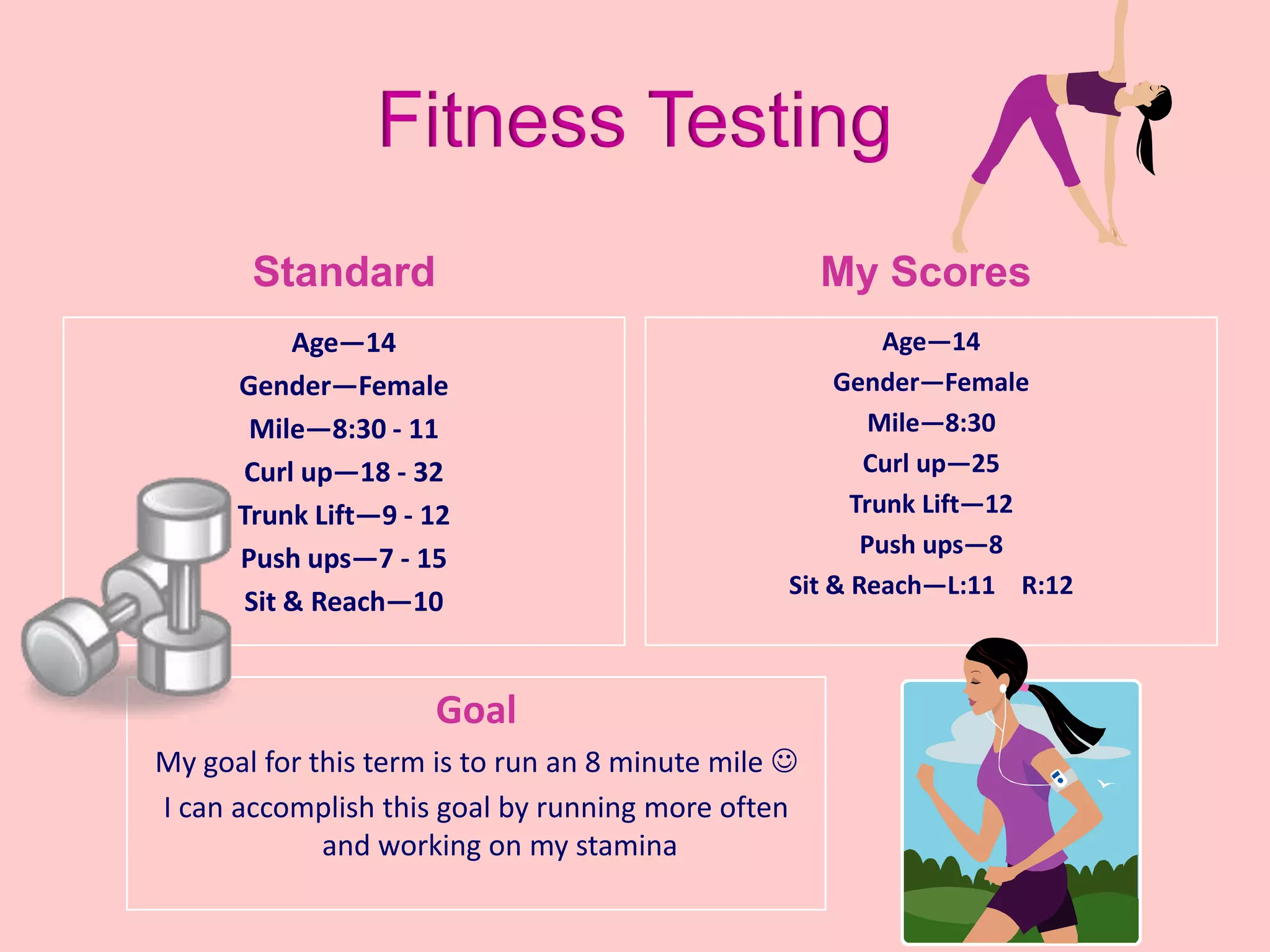 Fitness Testing

Standard

Age—14
Gender—Female
Mile—8:30 - 11
Curl up—18 - 32
Trunk Lift—9 - 12
Push ups—7 - 15
Sit & Reach—10

My Scores

Age—14
Gender—Female
Mile—8:30
Curl up—25
Trunk Lift—12
Push ups—8
Sit & Reach—L:11 R:12

Goal

My goal for this term is to run an 8 minute mile ☺

I can accomplish this goal by running more often and working on my stamina